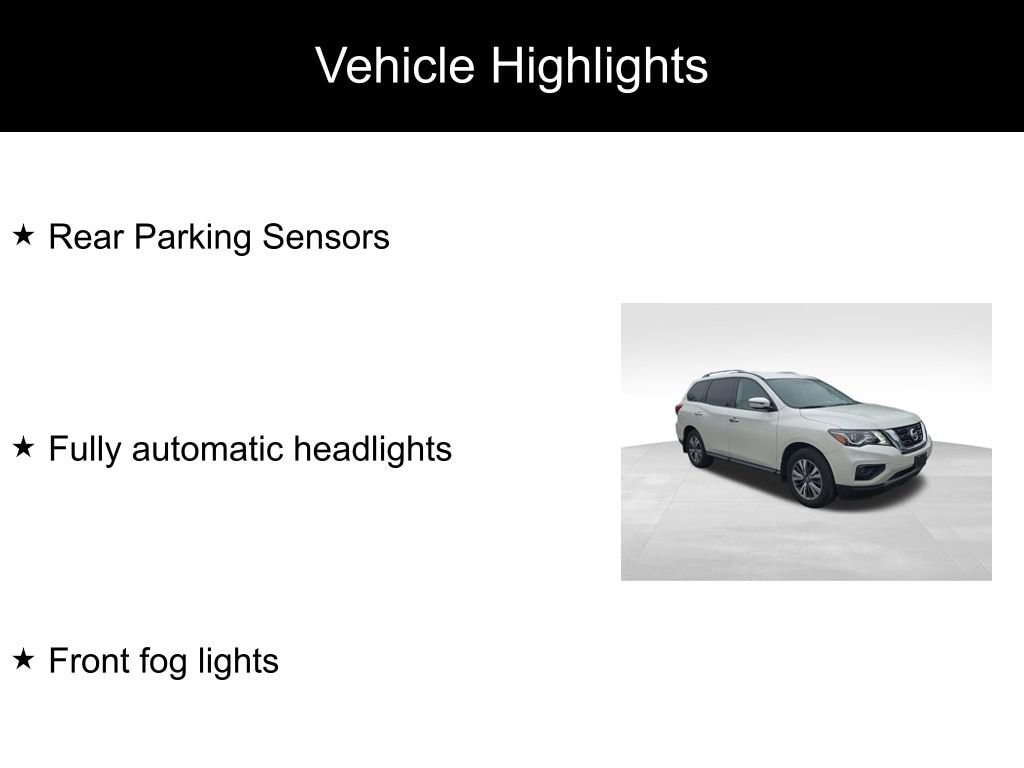 Vehicle Highlights

★ Rear Parking Sensors

★ Fully automatic headlights

★ Front fog lights